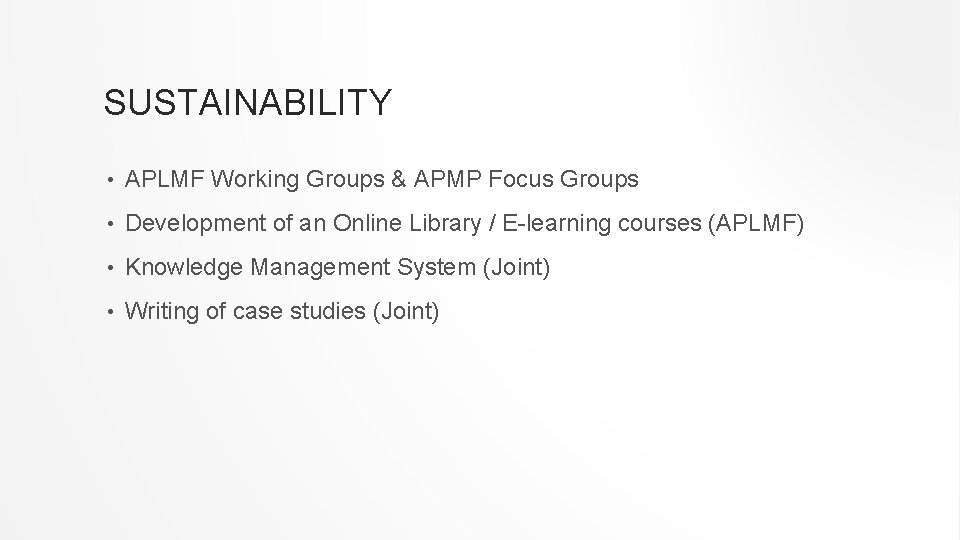 SUSTAINABILITY

• APLMF Working Groups & APMP Focus Groups
• Development of an Online Library / E-learning courses (APLMF)
• Knowledge Management System (Joint)
• Writing of case studies (Joint)